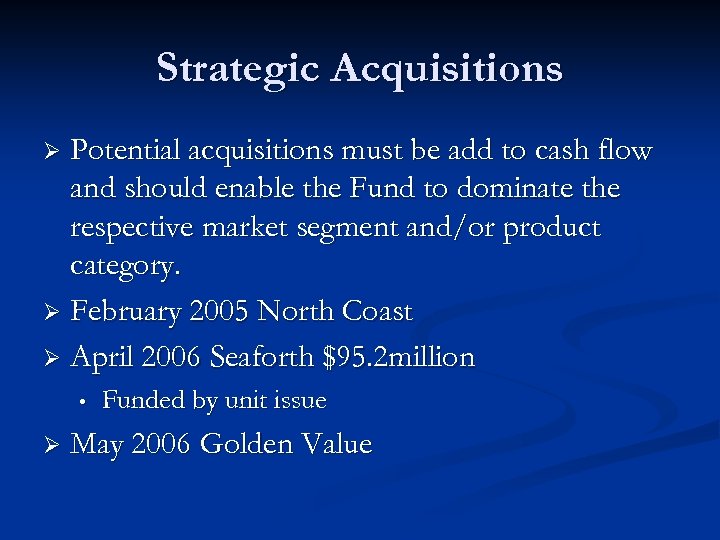 Strategic Acquisitions

➢ Potential acquisitions must be add to cash flow and should enable the Fund to dominate the respective market segment and/or product category.

➢ February 2005 North Coast

➢ April 2006 Seaforth \$95.2million

• Funded by unit issue

➢ May 2006 Golden Value